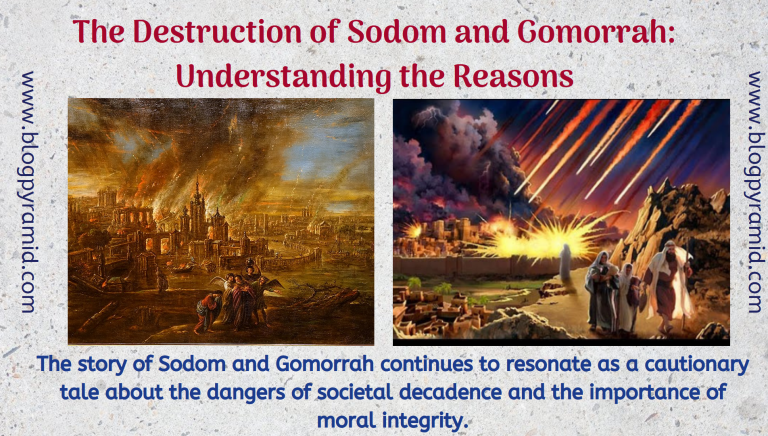 The Destruction of Sodom and Gomorrah: Understanding the Reasons

www.blogpyramid.com

www.blogpyramid.com

The story of Sodom and Gomorrah continues to resonate as a cautionary tale about the dangers of societal decadence and the importance of moral integrity.